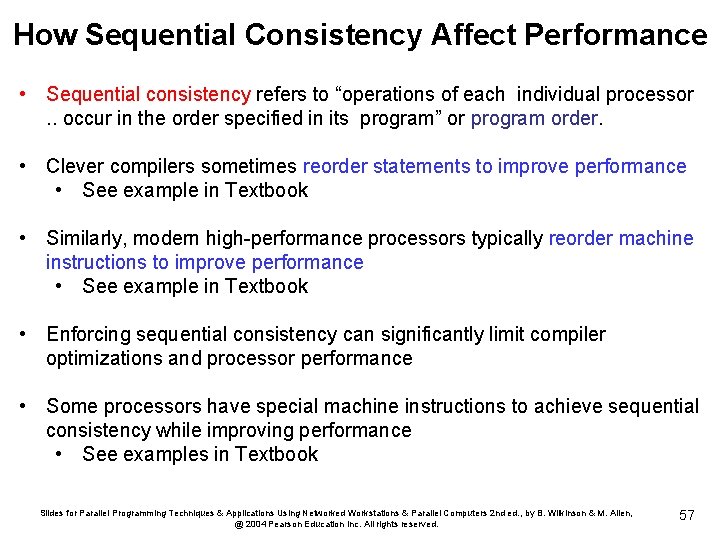 How Sequential Consistency Affect Performance

• Sequential consistency refers to “operations of each individual processor .. occur in the order specified in its program” or program order.

• Clever compilers sometimes reorder statements to improve performance
  • See example in Textbook

• Similarly, modern high-performance processors typically reorder machine instructions to improve performance
  • See example in Textbook

• Enforcing sequential consistency can significantly limit compiler optimizations and processor performance

• Some processors have special machine instructions to achieve sequential consistency while improving performance
  • See examples in Textbook

Slides for Parallel Programming Techniques & Applications Using Networked Workstations & Parallel Computers 2nd ed., by B. Wilkinson & M. Allen, @ 2004 Pearson Education Inc. All rights reserved.

57